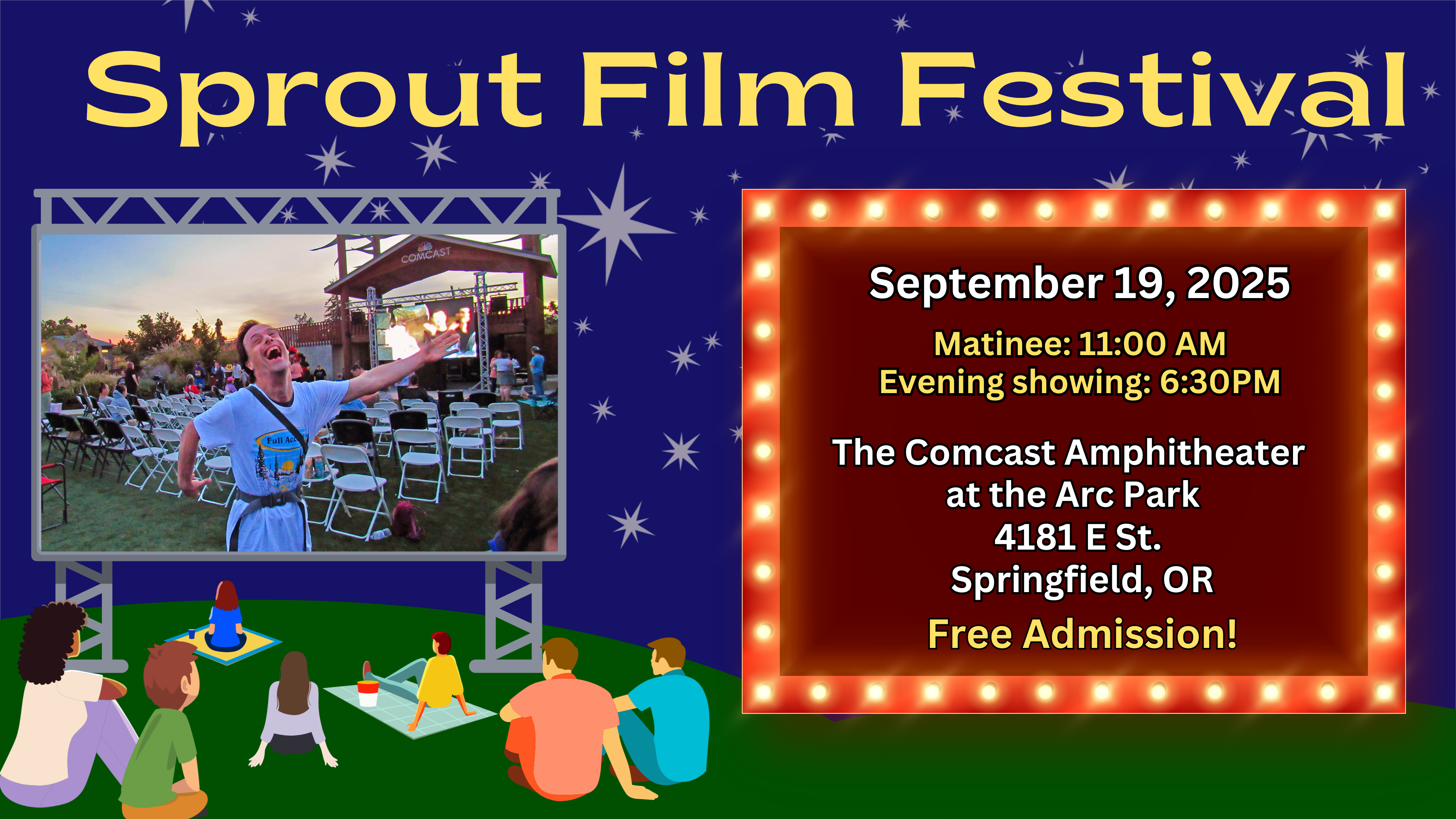 Sprout Film Festival

COMCAST

Full Acc

September 19, 2025

Matinee: 11:00 AM
Evening showing: 6:30PM

The Comcast Amphitheater
at the Arc Park
4181 E St.
Springfield, OR

Free Admission!